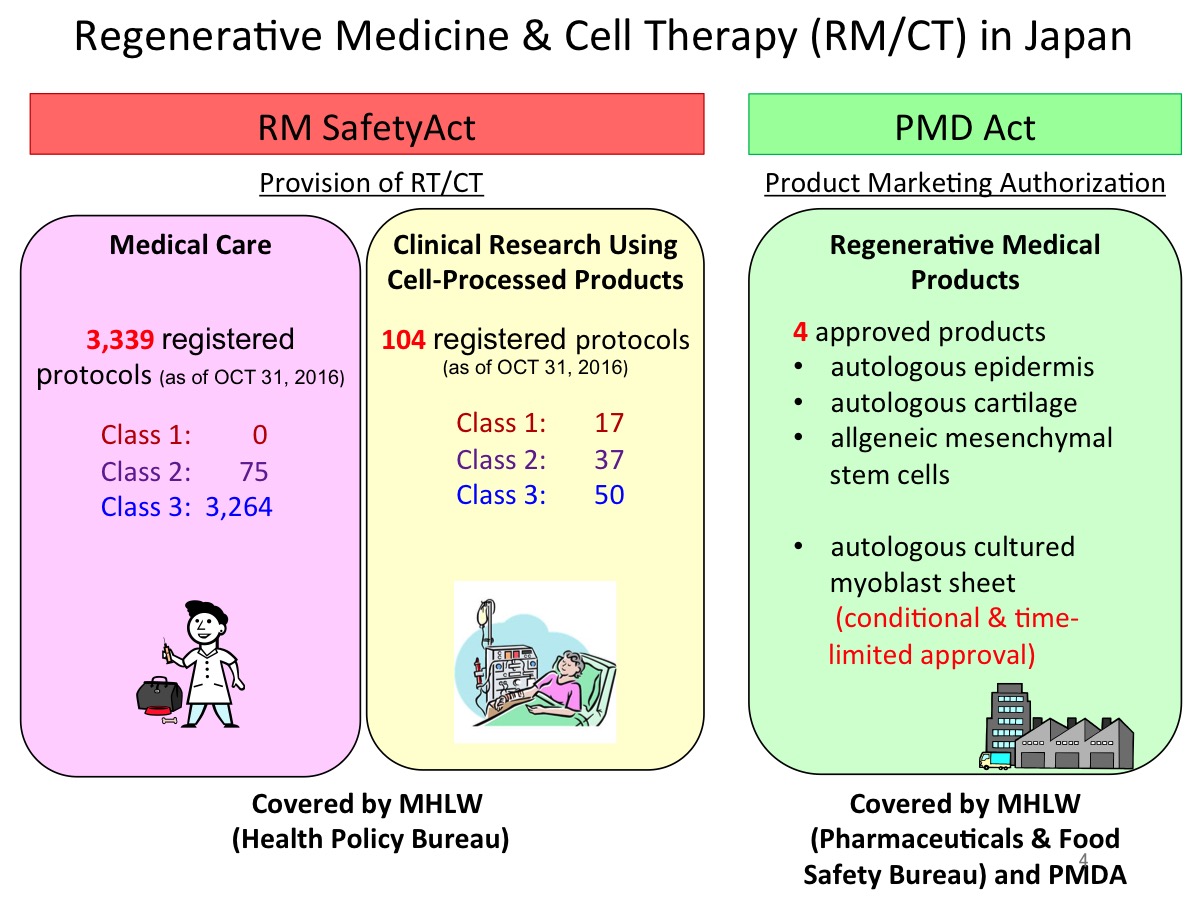 Regenerative Medicine & Cell Therapy (RM/CT) in Japan

RM SafetyAct

Provision of RT/CT

Medical Care

3,339 registered protocols (as of OCT 31, 2016)

Class 1: 0
Class 2: 75
Class 3: 3,264

Clinical Research Using Cell-Processed Products

104 registered protocols (as of OCT 31, 2016)

Class 1: 17
Class 2: 37
Class 3: 50

Covered by MHLW (Health Policy Bureau)

PMD Act

Product Marketing Authorization

Regenerative Medical Products

4 approved products
• autologous epidermis
• autologous cartilage
• allgeneic mesenchymal stem cells

• autologous cultured myoblast sheet (conditional & time-limited approval)

Covered by MHLW (Pharmaceuticals & Food Safety Bureau) and PMDA

4